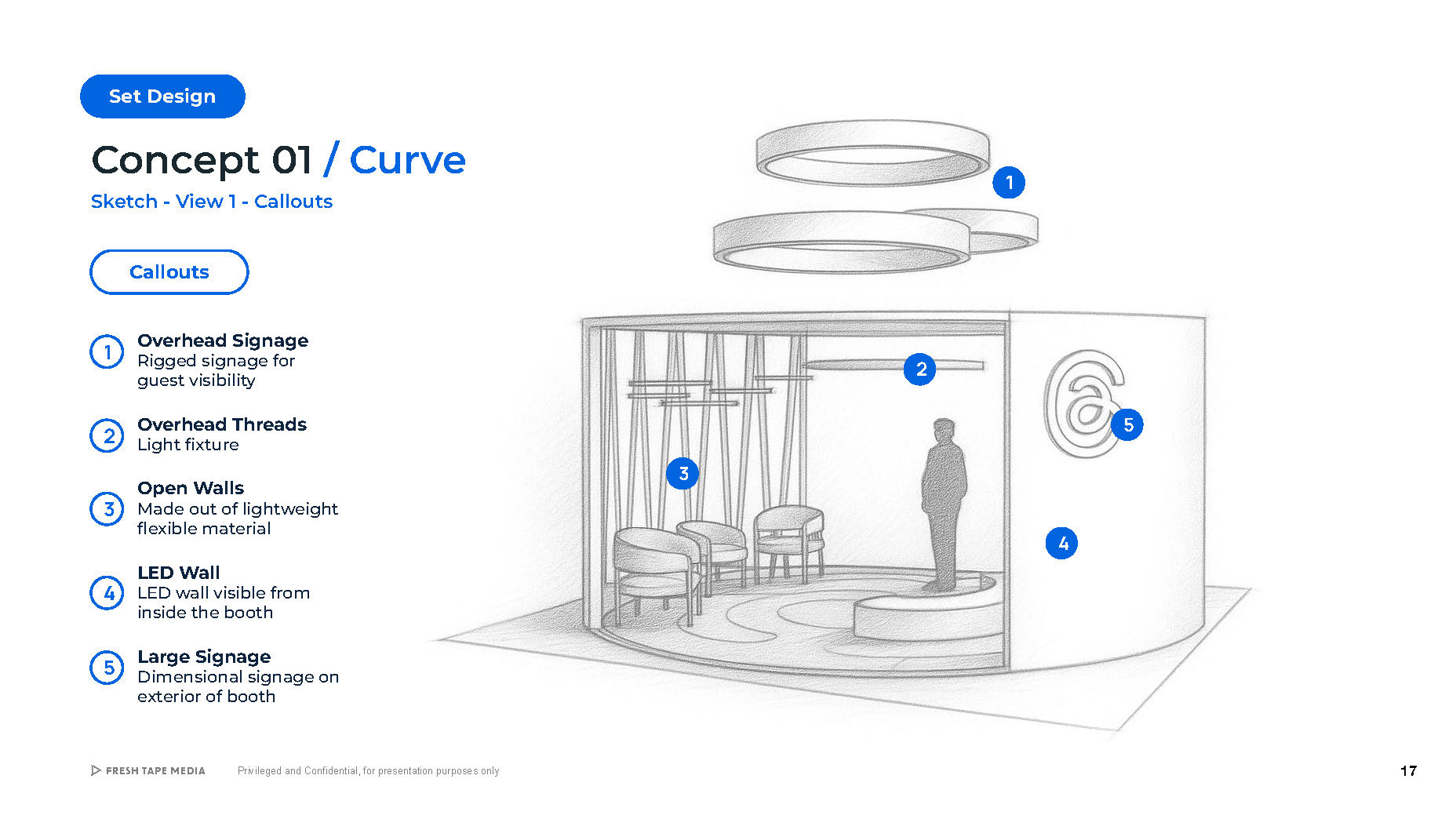 Set Design

Concept 01 / Curve

Sketch - View 1 - Callouts

Callouts

1 Overhead Signage
Rigged signage for guest visibility

2 Overhead Threads
Light fixture

3 Open Walls
Made out of lightweight flexible material

4 LED Wall
LED wall visible from inside the booth

5 Large Signage
Dimensional signage on exterior of booth

1

2

3

4

5

FRESH TAPE MEDIA Privileged and Confidential, for presentation purposes only

17